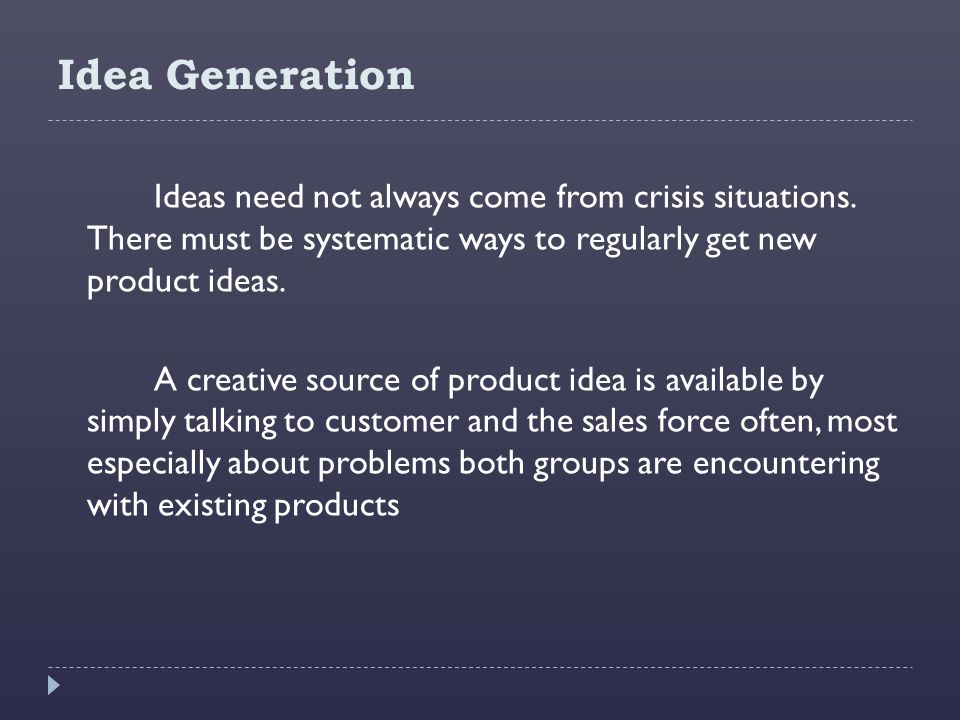 Idea Generation

Ideas need not always come from crisis situations. There must be systematic ways to regularly get new product ideas.

A creative source of product idea is available by simply talking to customer and the sales force often, most especially about problems both groups are encountering with existing products